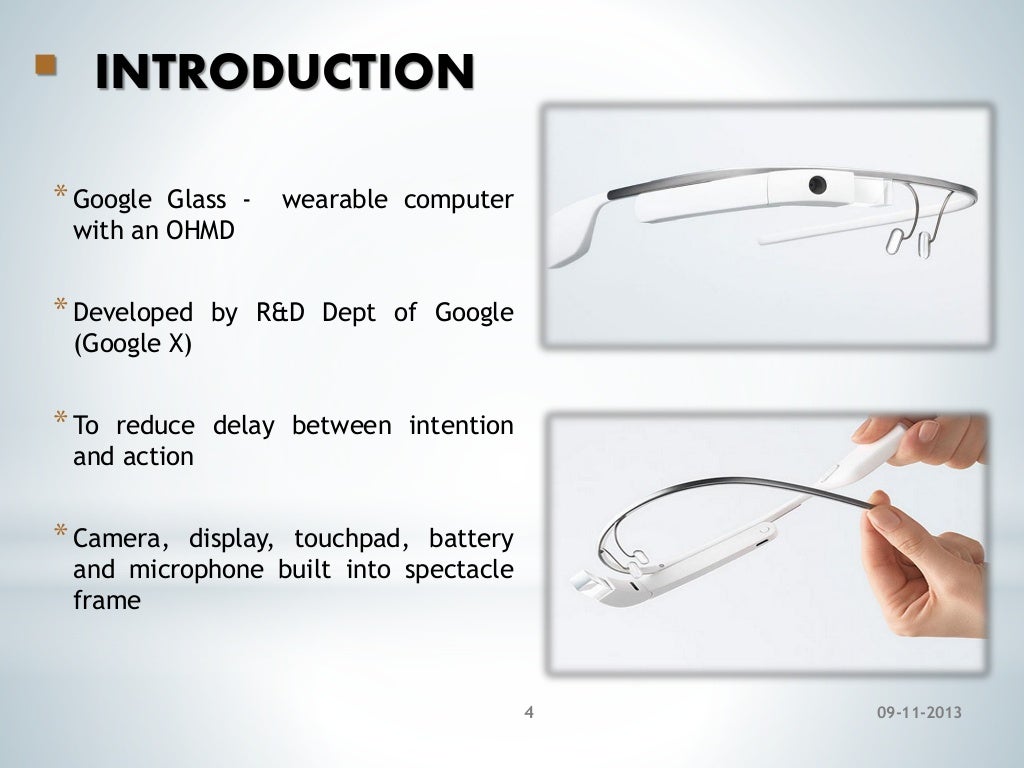 INTRODUCTION

* Google Glass - wearable computer with an OHMD

* Developed by R&D Dept of Google (Google X)

* To reduce delay between intention and action

* Camera, display, touchpad, battery and microphone built into spectacle frame

4

09-11-2013